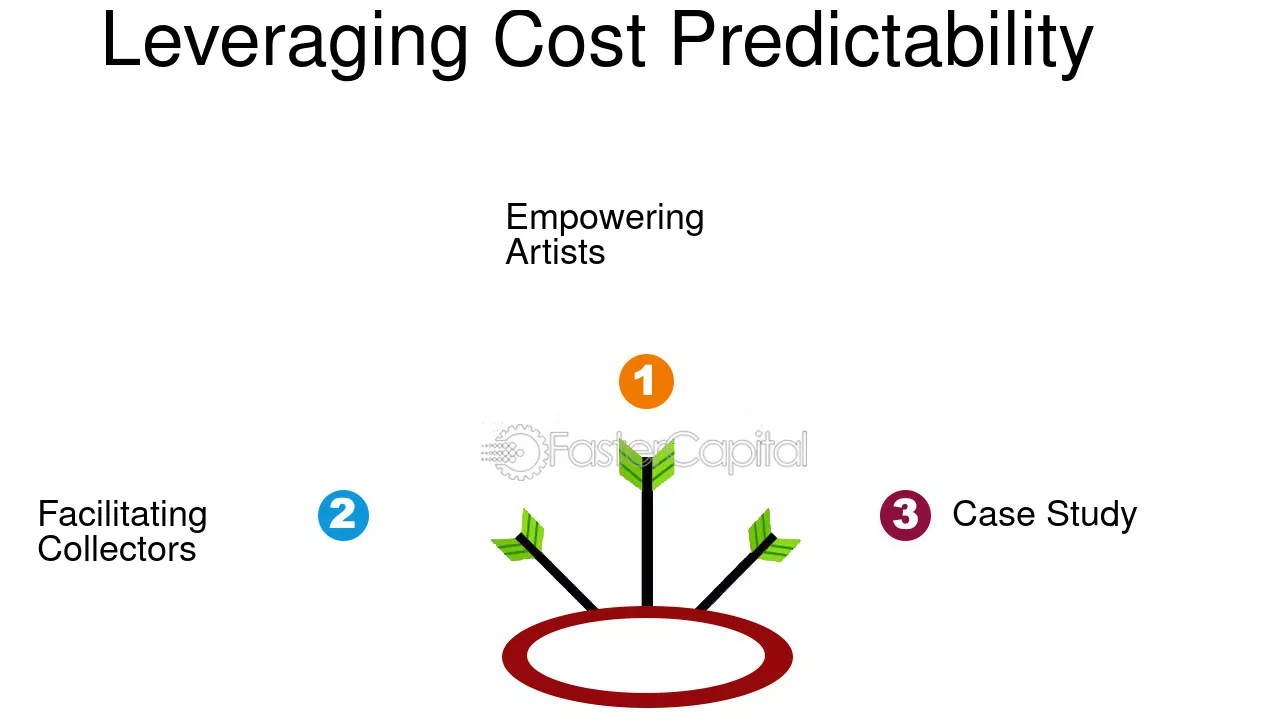 Leveraging Cost Predictability

Empowering Artists

1

Facilitating Collectors

2

3

Case Study

FasterCapital